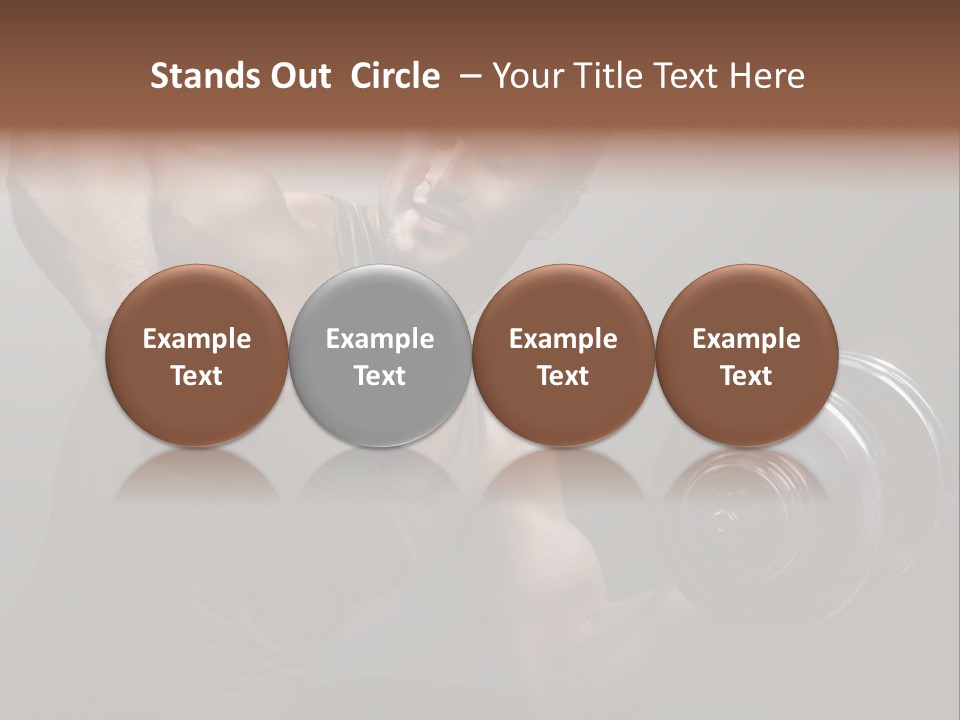 Stands Out Circle – Your Title Text Here

Example Text

Example Text

Example Text

Example Text